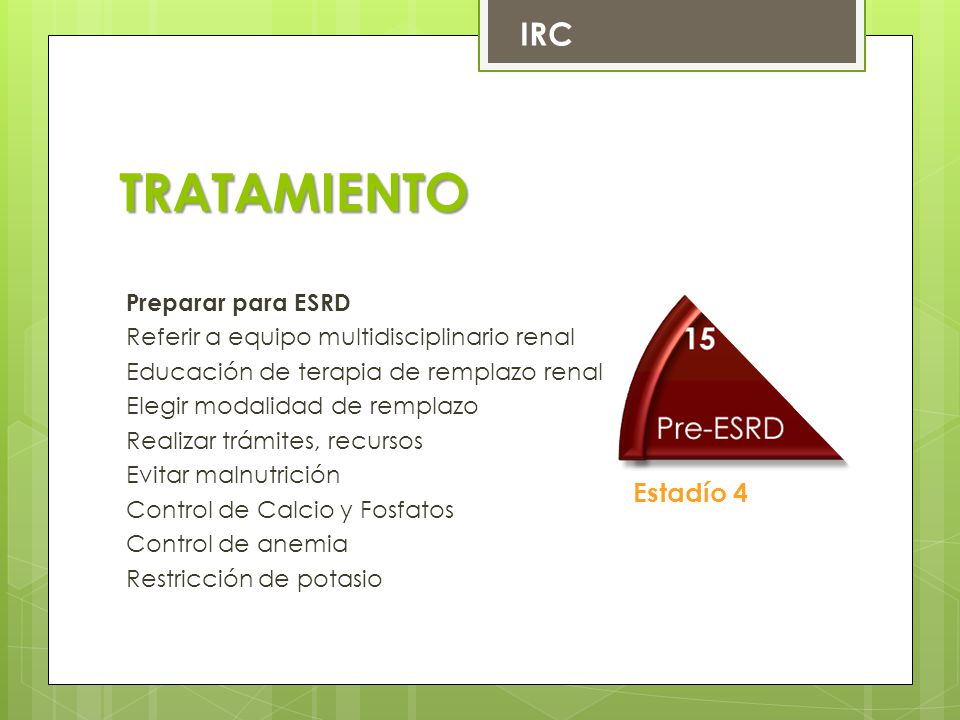 IRC

TRATAMIENTO

Preparar para ESRD
Referir a equipo multidisciplinario renal
Educación de terapia de remplazo renal
Elegir modalidad de remplazo
Realizar trámites, recursos
Evitar malnutrición
Control de Calcio y Fosfatos
Control de anemia
Restricción de potasio

15
Pre-ESRD
Estadío 4